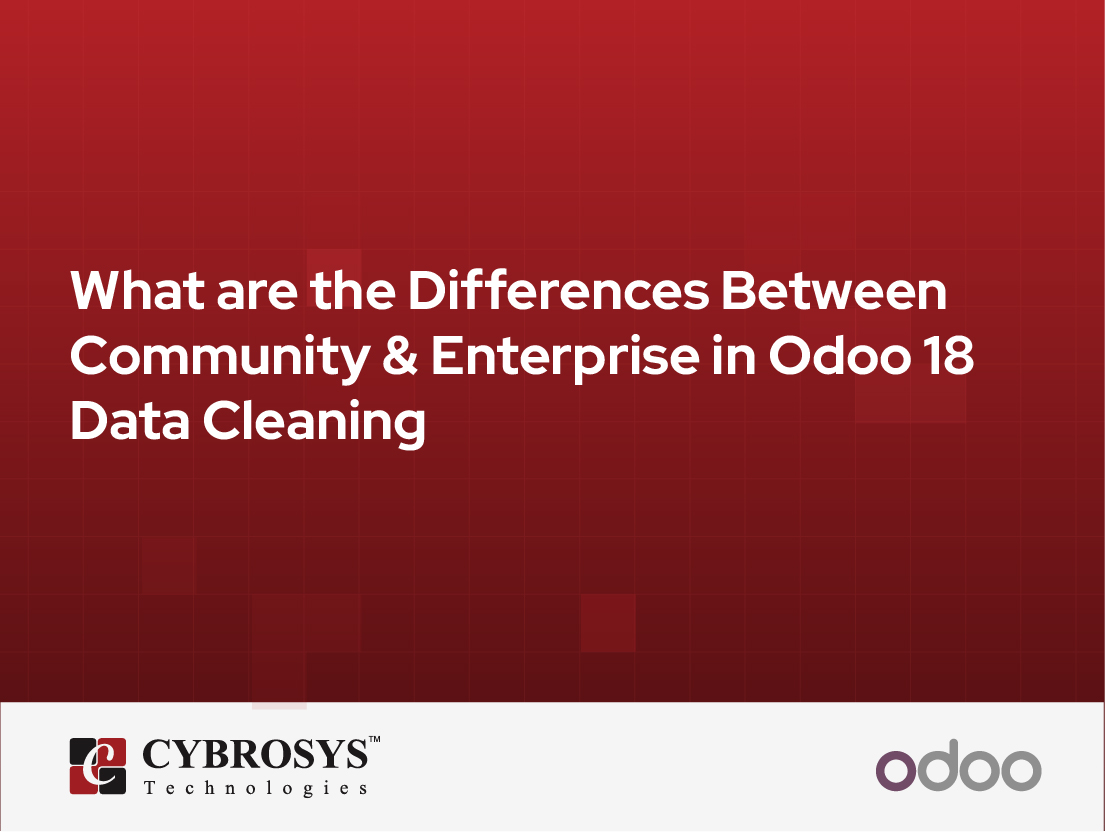 What are the Differences Between Community & Enterprise in Odoo 18 Data Cleaning

CYBROSYS™
Technologies

odoo